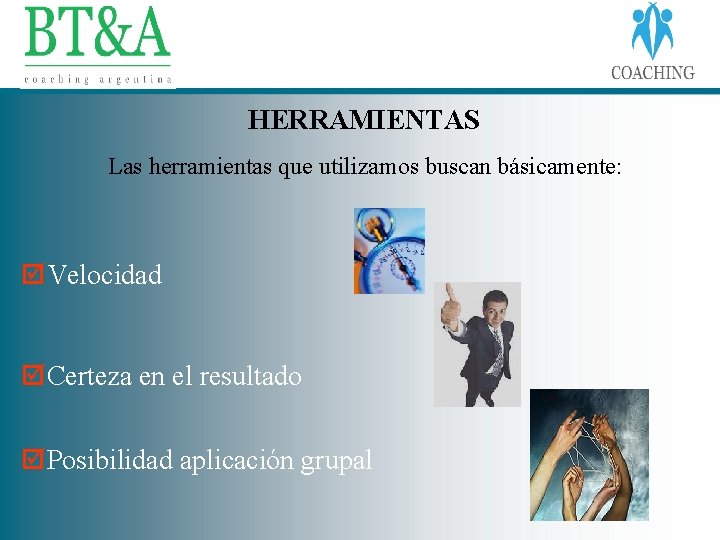 BT&A
coaching argentina

COACHING

HERRAMIENTAS

Las herramientas que utilizamos buscan básicamente:

☑ Velocidad

☑ Certeza en el resultado

☑ Posibilidad aplicación grupal